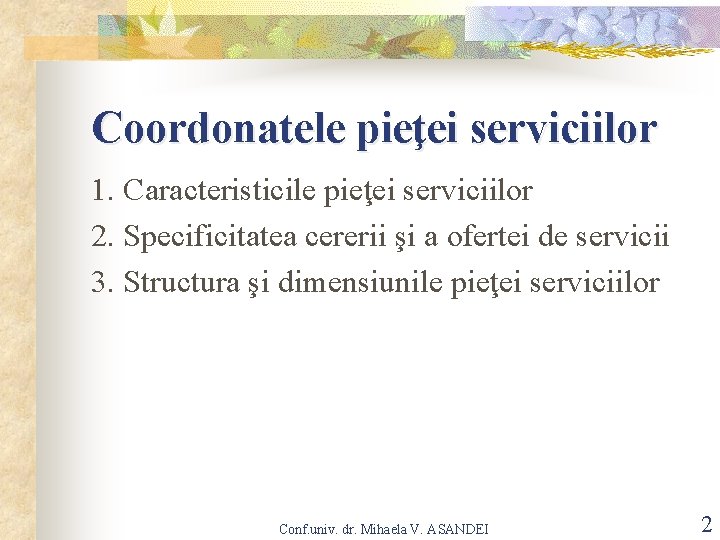 Coordonatele pieţei serviciilor

1. Caracteristicile pieţei serviciilor
2. Specificitatea cererii şi a ofertei de servicii
3. Structura şi dimensiunile pieţei serviciilor

Conf.univ. dr. Mihaela V. ASANDEI

2